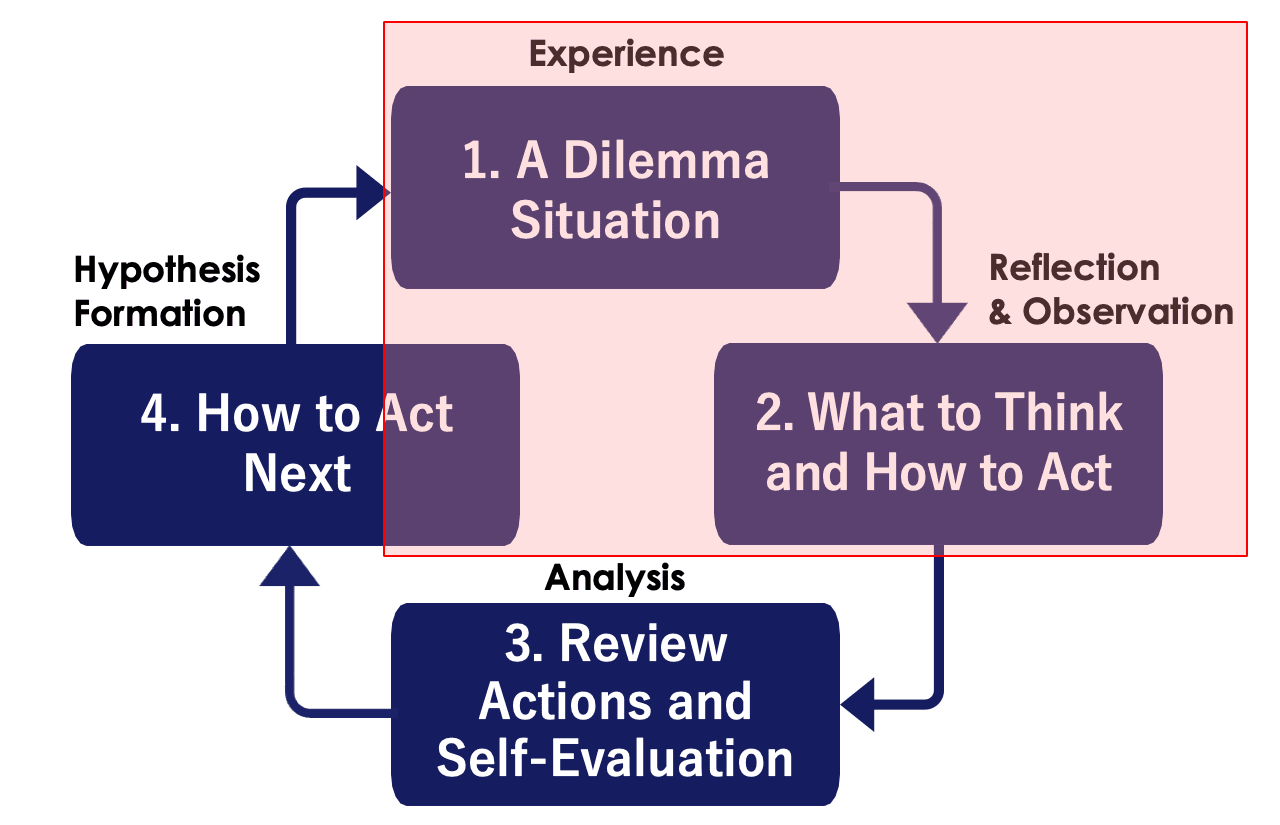 Experience

1. A Dilemma Situation

Reflection & Observation

2. What to Think and How to Act

Analysis

3. Review Actions and Self-Evaluation

Hypothesis Formation

4. How to Act Next